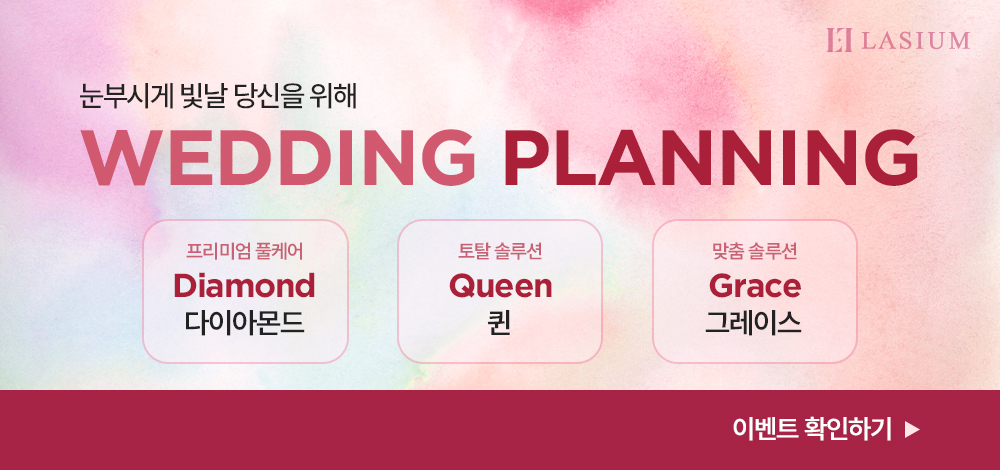 LASIUM

눈부시게 빛날 당신을 위해
WEDDING PLANNING

프리미엄 풀케어
Diamond
다이아몬드

토탈 솔루션
Queen
퀸

맞춤 솔루션
Grace
그레이스

이벤트 확인하기 ▶